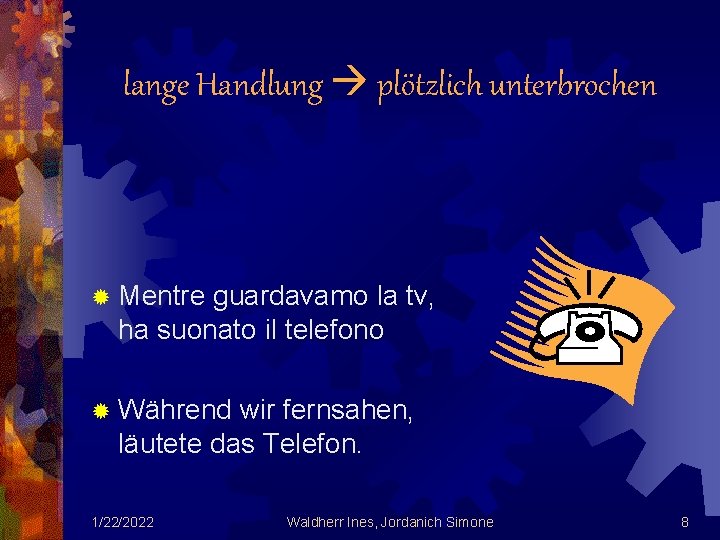 lange Handlung → plötzlich unterbrochen

Mentre guardavamo la tv, ha suonato il telefono

Während wir fernsahen, läutete das Telefon.

1/22/2022 Waldherr Ines, Jordanich Simone 8